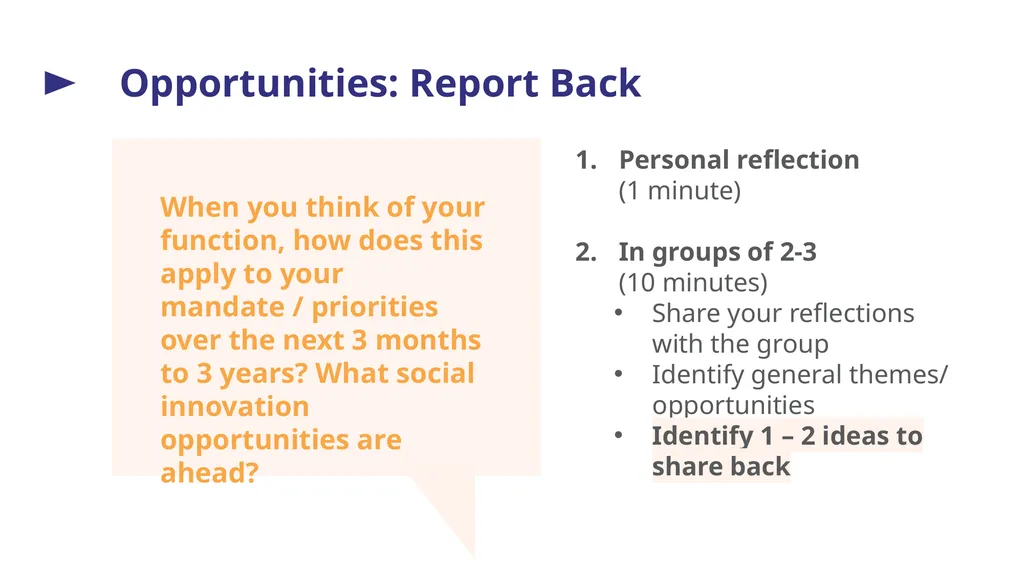 Opportunities: Report Back

When you think of your function, how does this apply to your mandate / priorities over the next 3 months to 3 years? What social innovation opportunities are ahead?

1. Personal reflection
(1 minute)

2. In groups of 2-3
(10 minutes)
• Share your reflections with the group
• Identify general themes/ opportunities
• Identify 1 – 2 ideas to share back